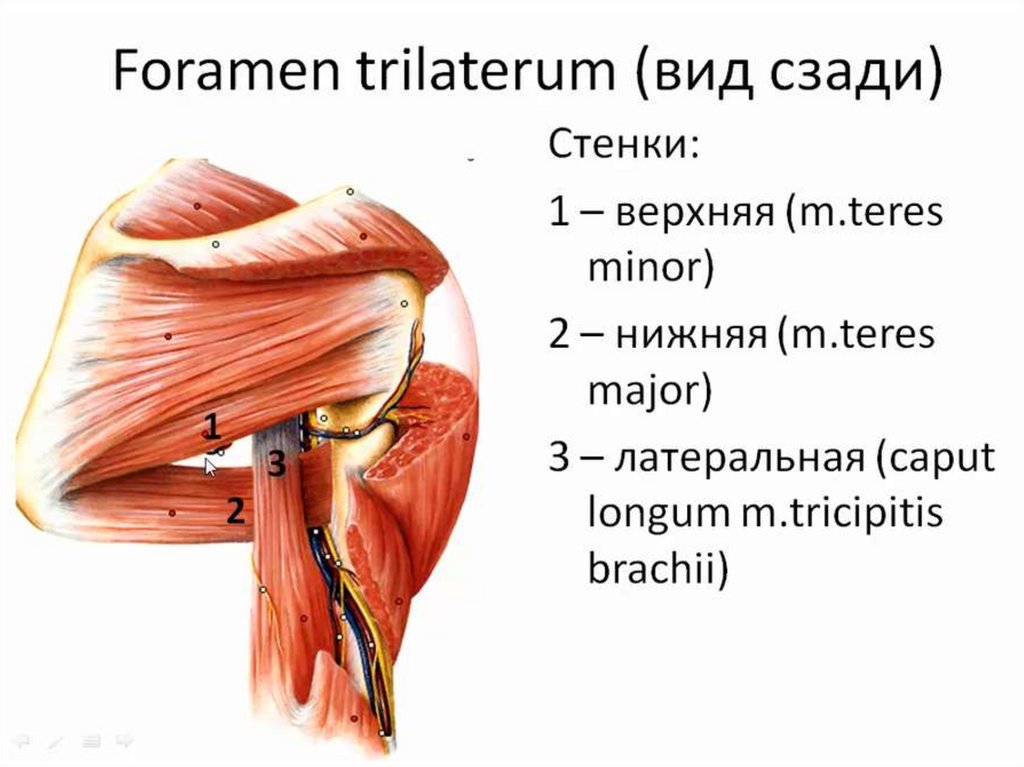 Foramen trilaterum (вид сзади)

Стенки:

1 – верхняя (m.teres minor)

2 – нижняя (m.teres major)

3 – латеральная (caput longum m.tricipitis brachii)

1

3

2